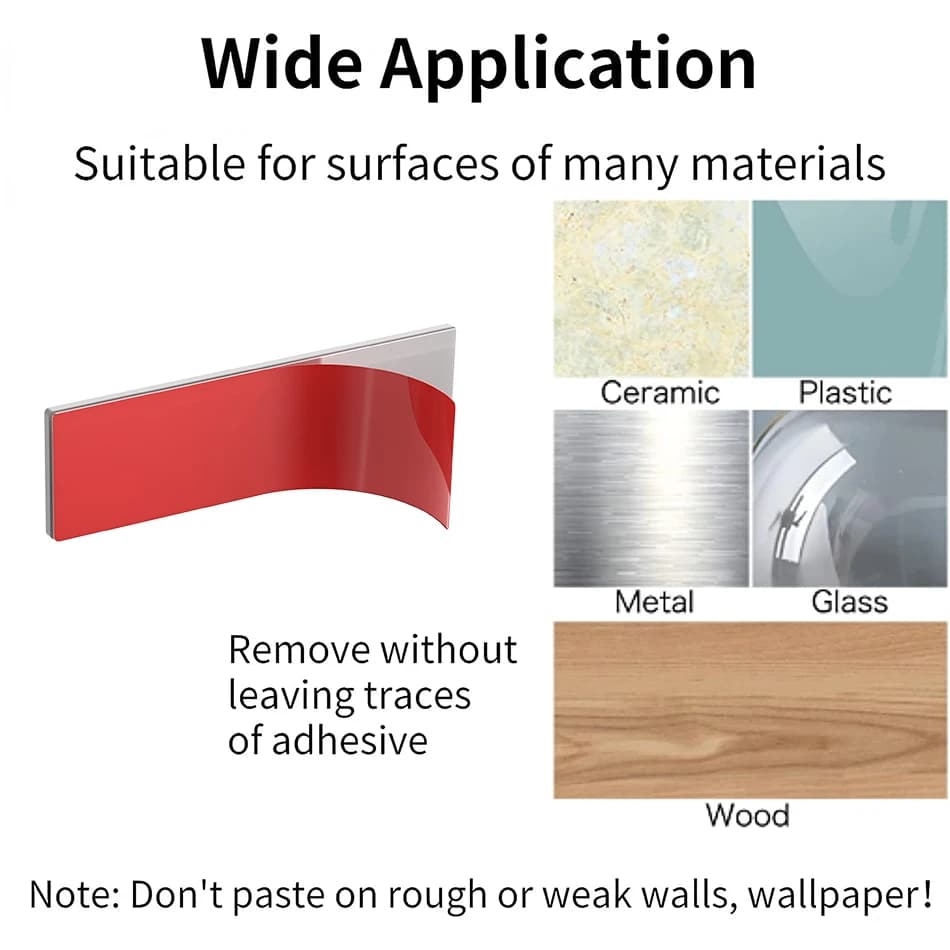 Wide Application

Suitable for surfaces of many materials

Ceramic

Plastic

Metal

Glass

Remove without leaving traces of adhesive

Wood

Note: Don't paste on rough or weak walls, wallpaper!